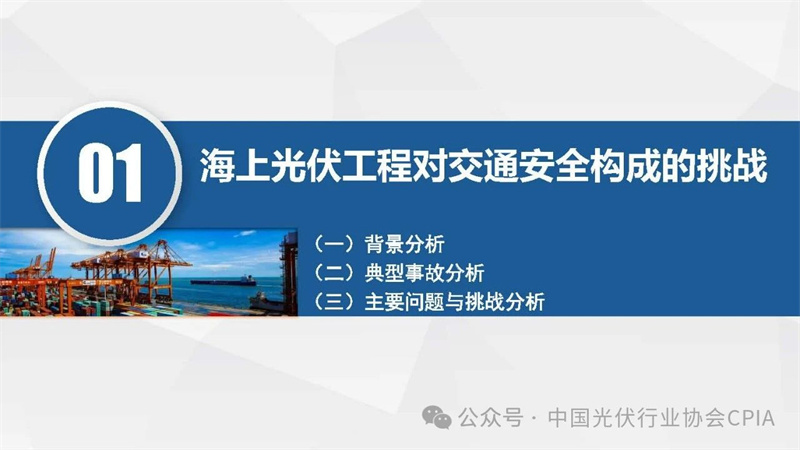 01

海上光伏工程对交通安全构成的挑战

（一）背景分析
（二）典型事故分析
（三）主要问题与挑战分析

公众号 · 中国光伏行业协会CPIA